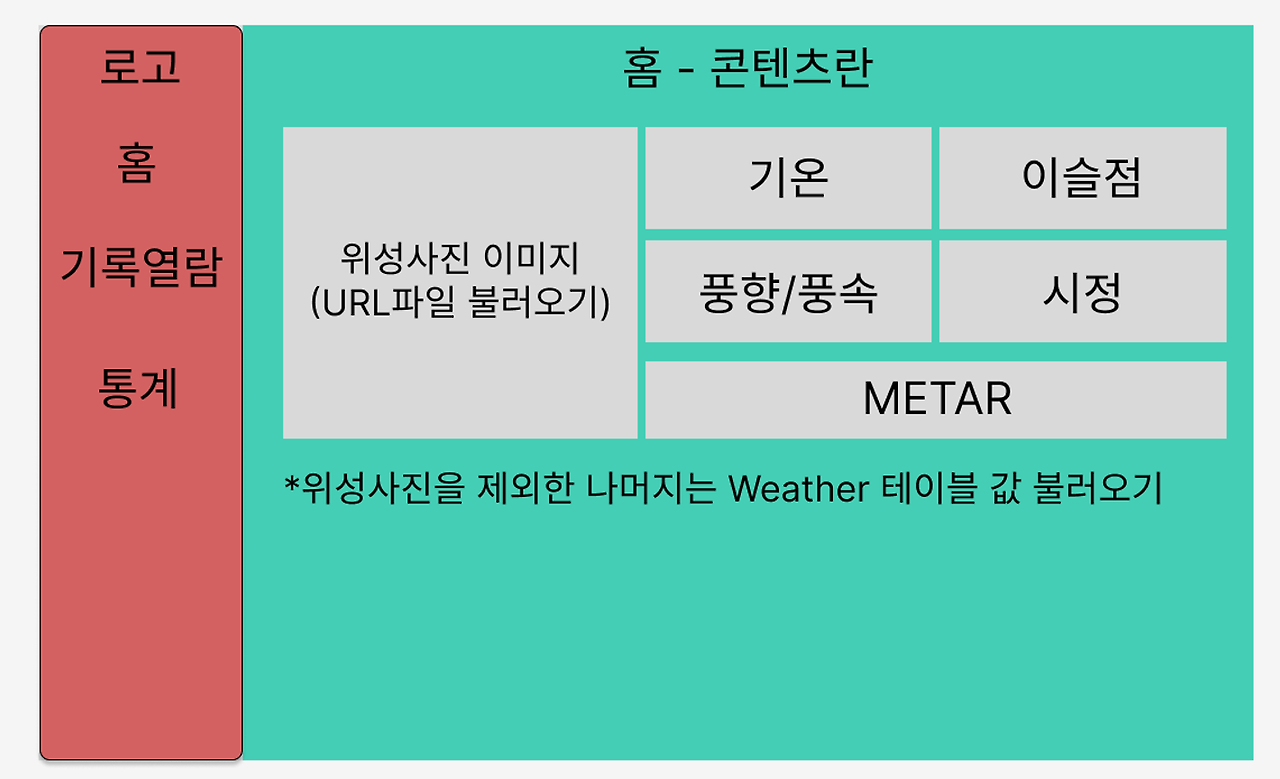 로고

홈

기록열람

통계

홈 - 콘텐츠란

위성사진 이미지
(URL파일 불러오기)

기온

이슬점

풍향/풍속

시정

METAR

*위성사진을 제외한 나머지는 Weather 테이블 값 불러오기